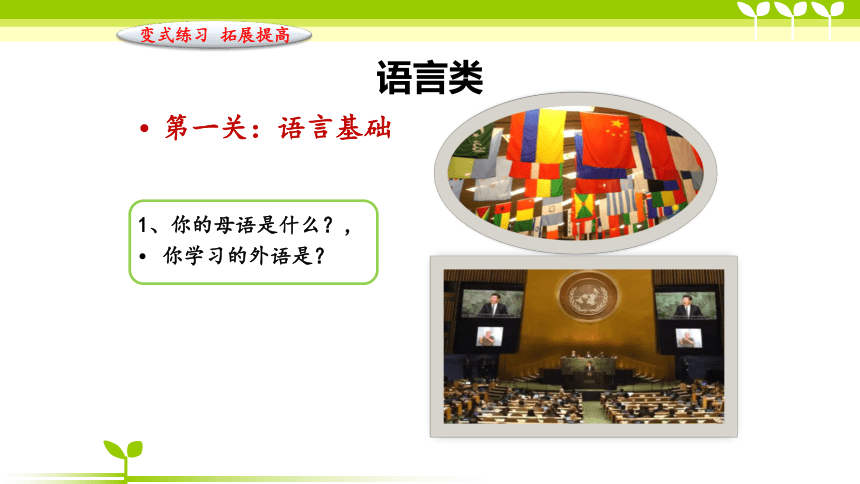 变式练习 拓展提高

语言类

• 第一关：语言基础

1、你的母语是什么？，
• 你学习的外语是？